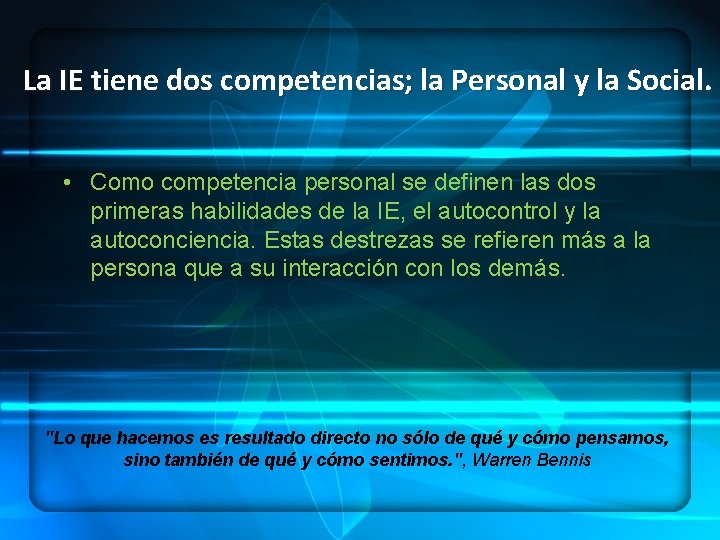 La IE tiene dos competencias; la Personal y la Social.

• Como competencia personal se definen las dos primeras habilidades de la IE, el autocontrol y la autoconciencia. Estas destrezas se refieren más a la persona que a su interacción con los demás.

"Lo que hacemos es resultado directo no sólo de qué y cómo pensamos, sino también de qué y cómo sentimos.", Warren Bennis